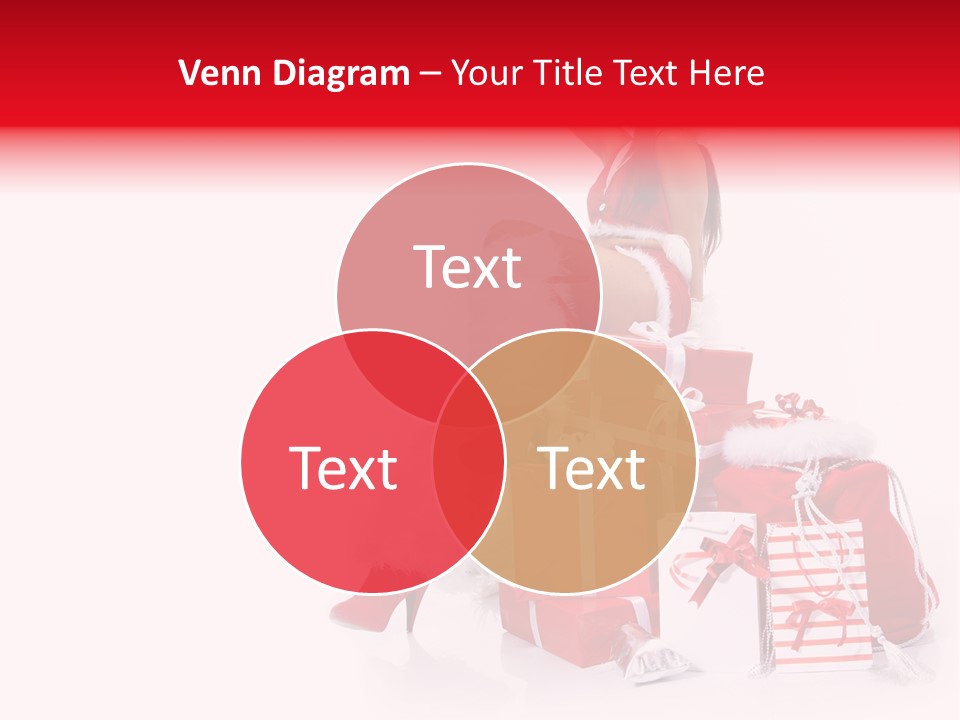 Venn Diagram – Your Title Text Here

Text

Text

Text